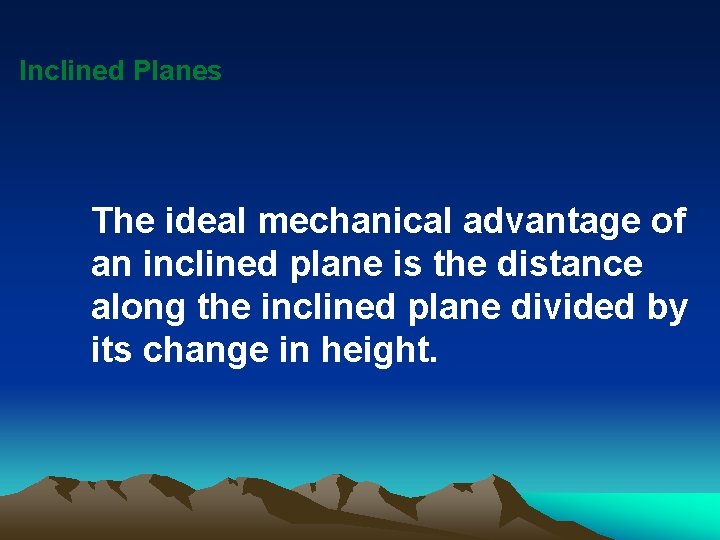 Inclined Planes

The ideal mechanical advantage of an inclined plane is the distance along the inclined plane divided by its change in height.